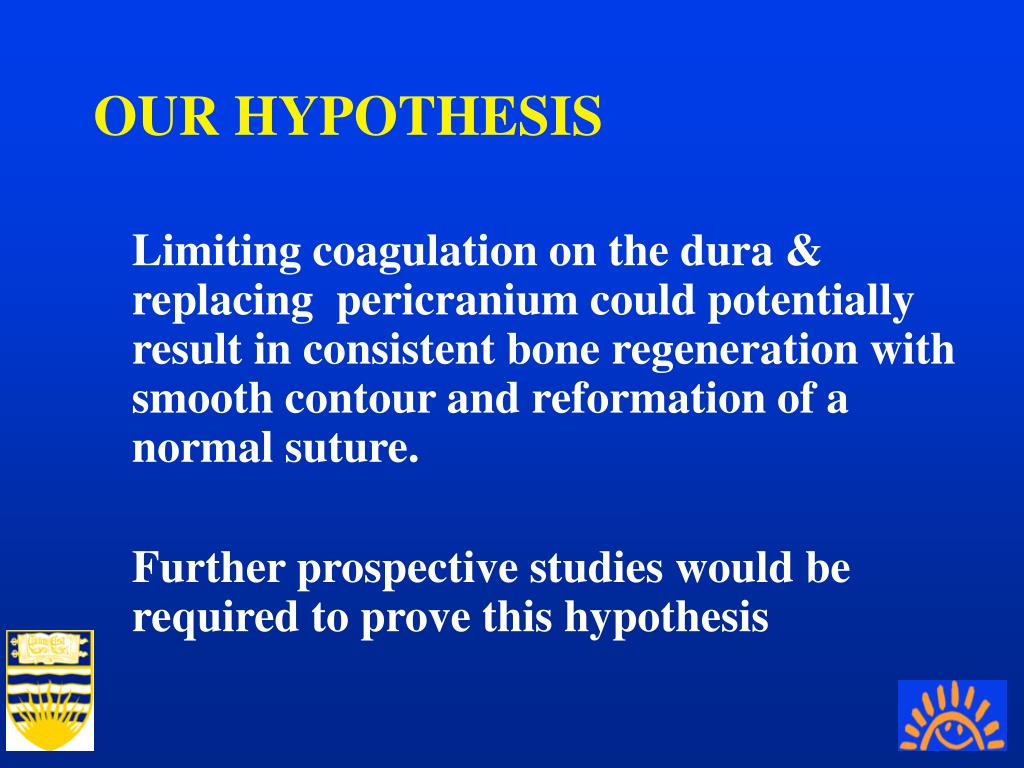 OUR HYPOTHESIS

Limiting coagulation on the dura & replacing pericranium could potentially result in consistent bone regeneration with smooth contour and reformation of a normal suture.

Further prospective studies would be required to prove this hypothesis